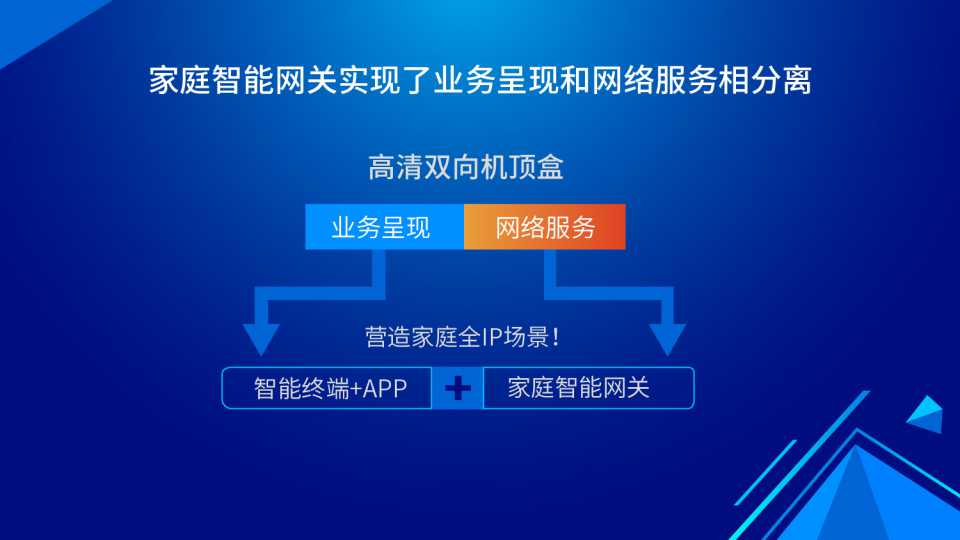 家庭智能网关实现了业务呈现和网络服务相分离

高清双向机顶盒

业务呈现 网络服务

营造家庭全IP场景！

智能终端+APP + 家庭智能网关